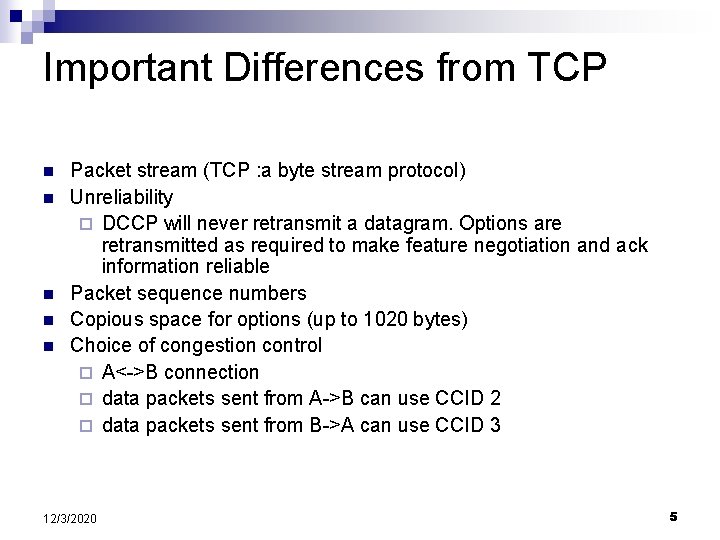 Important Differences from TCP

- Packet stream (TCP :a byte stream protocol)
- Unreliability
  - DCCP will never retransmit a datagram. Options are retransmitted as required to make feature negotiation and ack information reliable
- Packet sequence numbers
- Copious space for options (up to 1020 bytes)
- Choice of congestion control
  - A<->B connection
  - data packets sent from A->B can use CCID 2
  - data packets sent from B->A can use CCID 3

12/3/2020

5